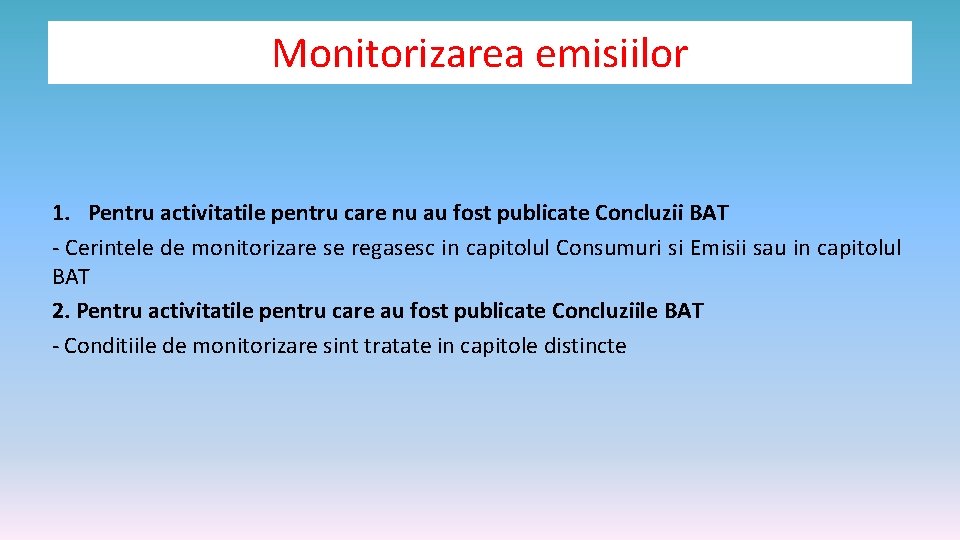 Monitorizarea emisiilor

1. Pentru activitatile pentru care nu au fost publicate Concluzii BAT

- Cerintele de monitorizare se regasesc in capitolul Consumuri si Emisii sau in capitolul BAT

2. Pentru activitatile pentru care au fost publicate Concluziile BAT

- Conditiile de monitorizare sint tratate in capitole distincte